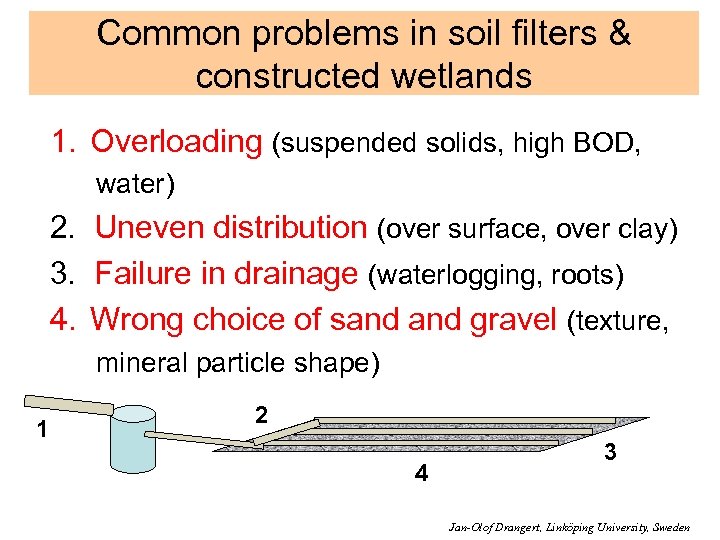 Common problems in soil filters & constructed wetlands

1. Overloading (suspended solids, high BOD, water)
2. Uneven distribution (over surface, over clay)
3. Failure in drainage (waterlogging, roots)
4. Wrong choice of sand and gravel (texture, mineral particle shape)

1
2
3
4

Jan-Olof Drangert, Linköping University, Sweden